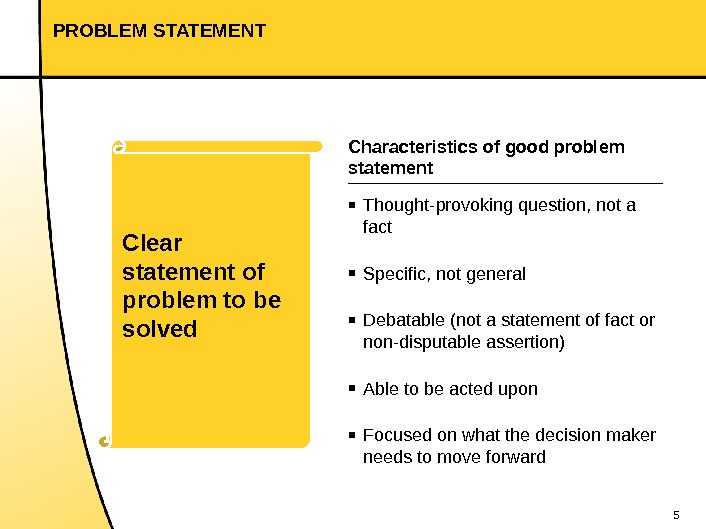 PROBLEM STATEMENT

Clear statement of problem to be solved

Characteristics of good problem statement

▪ Thought-provoking question, not a fact

▪ Specific, not general

▪ Debatable (not a statement of fact or non-disputable assertion)

▪ Able to be acted upon

▪ Focused on what the decision maker needs to move forward

5